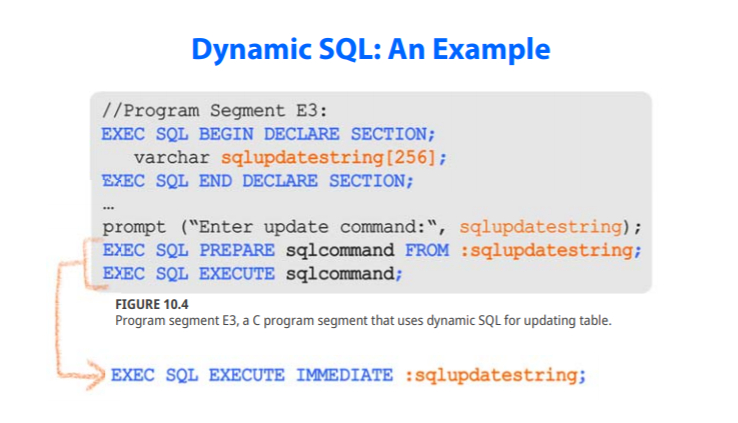 Dynamic SQL: An Example

//Program Segment E3:
EXEC SQL BEGIN DECLARE SECTION;
varchar sqlupdatestring[256];
EXEC SQL END DECLARE SECTION;
…
prompt ("Enter update command:", sqlupdatestring);
EXEC SQL PREPARE sqlcommand FROM :sqlupdatestring;
EXEC SQL EXECUTE sqlcommand;

FIGURE 10.4
Program segment E3, a C program segment that uses dynamic SQL for updating table.

EXEC SQL EXECUTE IMMEDIATE :sqlupdatestring;